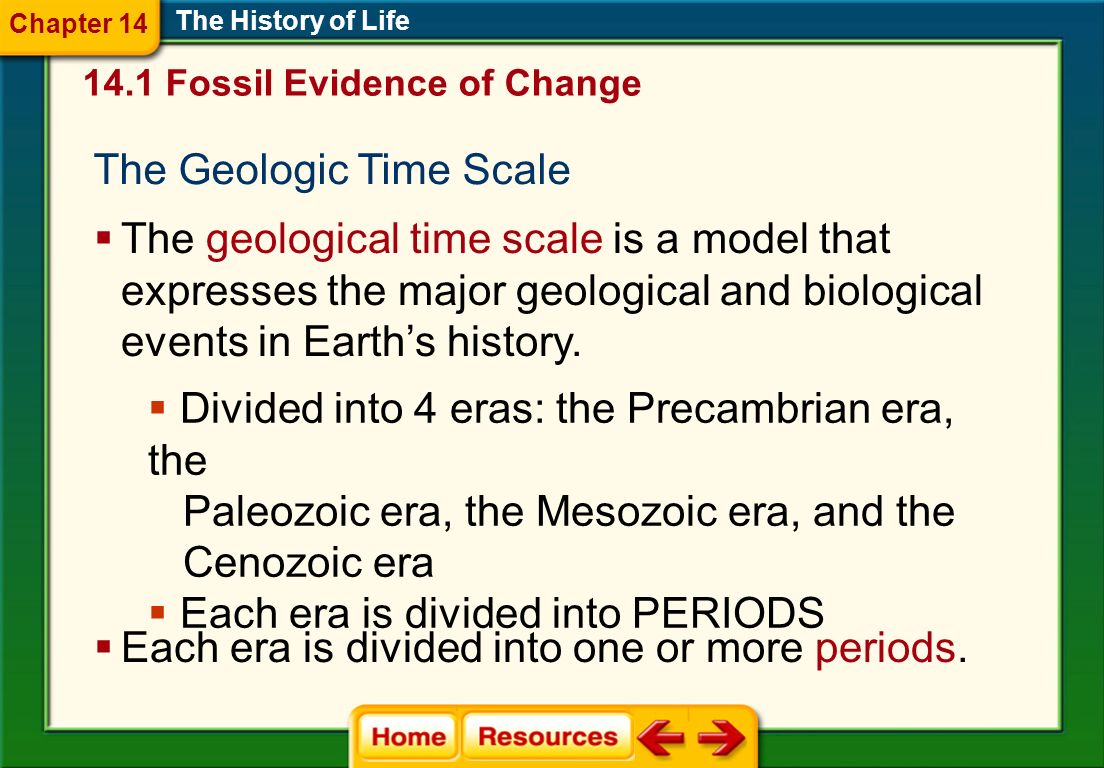 Chapter 14

The History of Life

14.1 Fossil Evidence of Change

The Geologic Time Scale

▪ The geological time scale is a model that expresses the major geological and biological events in Earth's history.

▪ Divided into 4 eras: the Precambrian era, the Paleozoic era, the Mesozoic era, and the Cenozoic era

▪ Each era is divided into PERIODS

▪ Each era is divided into one or more periods.

Home

Resources